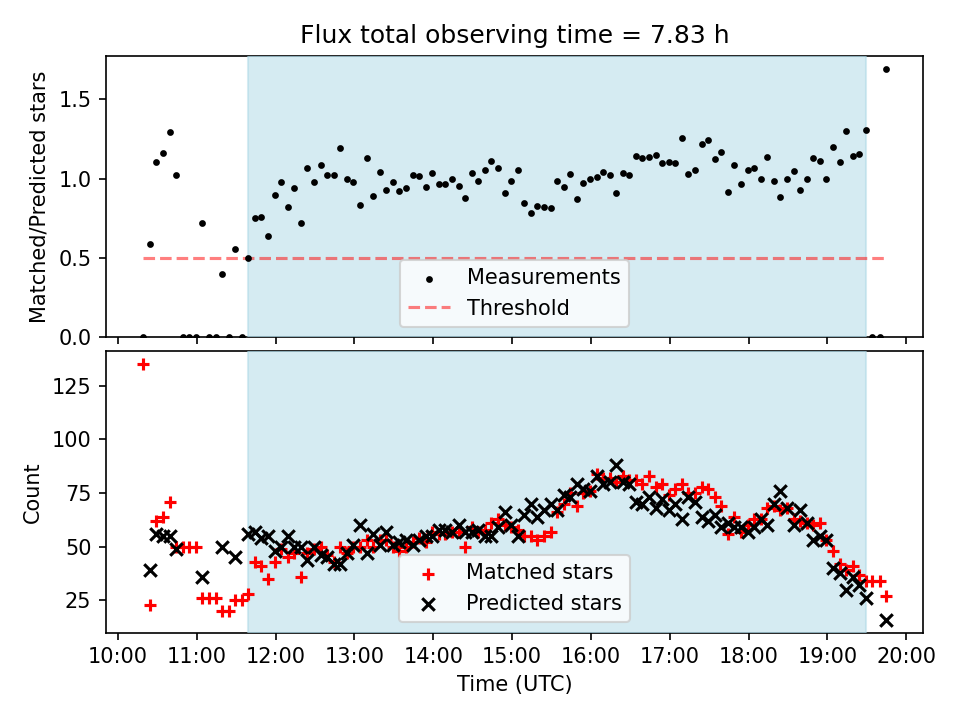 Flux total observing time = 7.83 h

Matched/Predicted stars

1.5
1.0
0.5
0.0

Measurements
Threshold

Count

125
100
75
50
25

Matched stars
Predicted stars

10:00 11:00 12:00 13:00 14:00 15:00 16:00 17:00 18:00 19:00 20:00

Time (UTC)